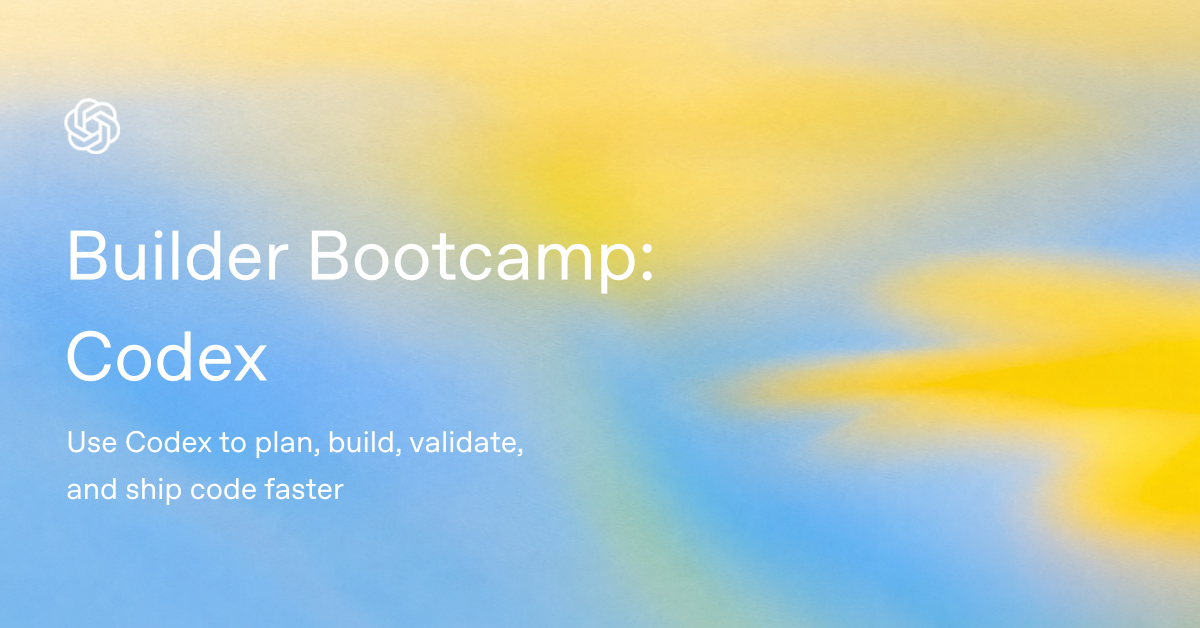 Builder Bootcamp: Codex

Use Codex to plan, build, validate, and ship code faster